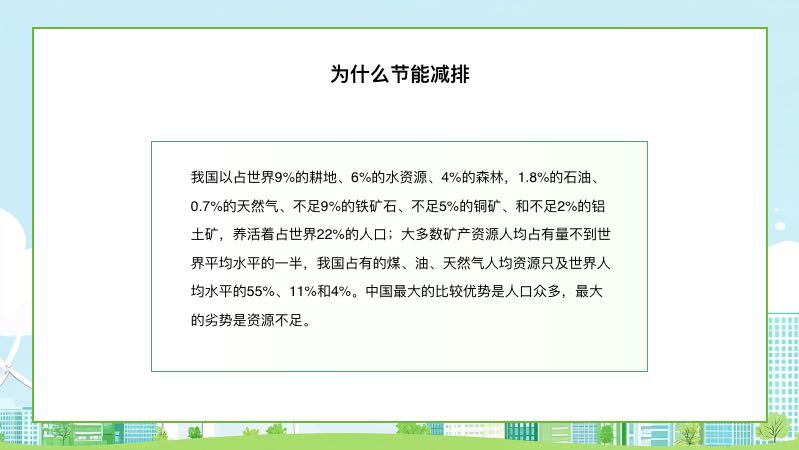 为什么节能减排

我国以占世界9%的耕地、6%的水资源、4%的森林，1.8%的石油、0.7%的天然气、不足9%的铁矿石、不足5%的铜矿、和不足2%的铝土矿，养活着占世界22%的人口；大多数矿产资源人均占有量不到世界平均水平的一半，我国占有的煤、油、天然气人均资源只及世界人均水平的55%、11%和4%。中国最大的比较优势是人口众多，最大的劣势是资源不足。